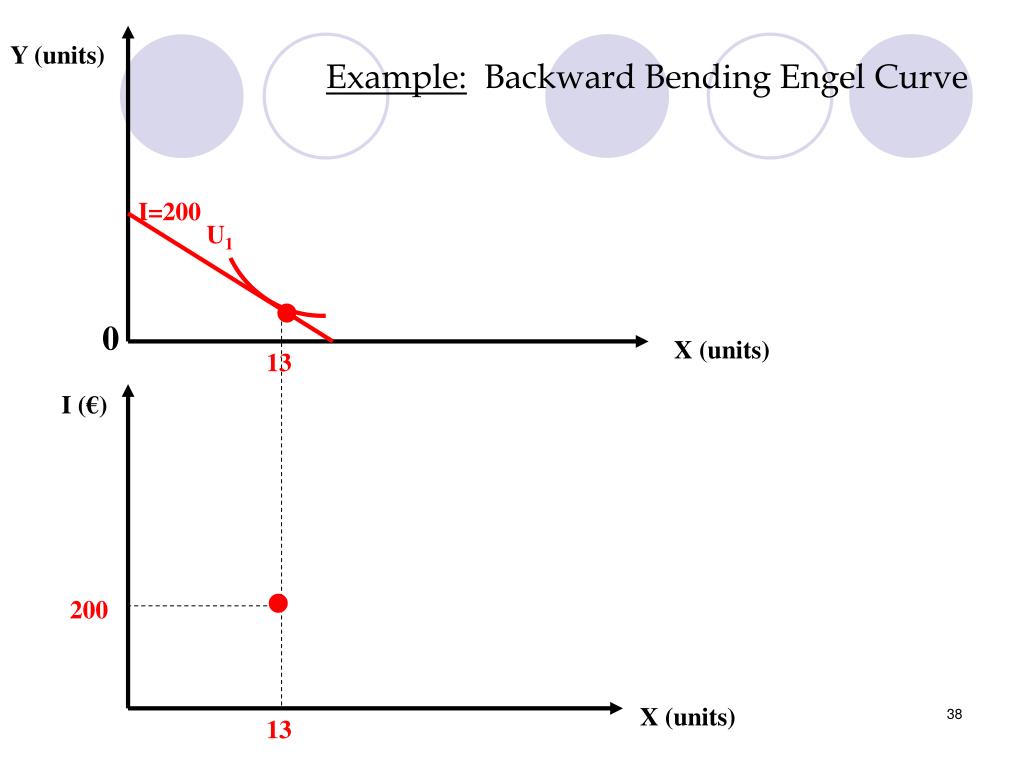 Example: Backward Bending Engel Curve

Y (units)

I=200

$U_1$

0

13

X (units)

I (€)

200

13

X (units)

38